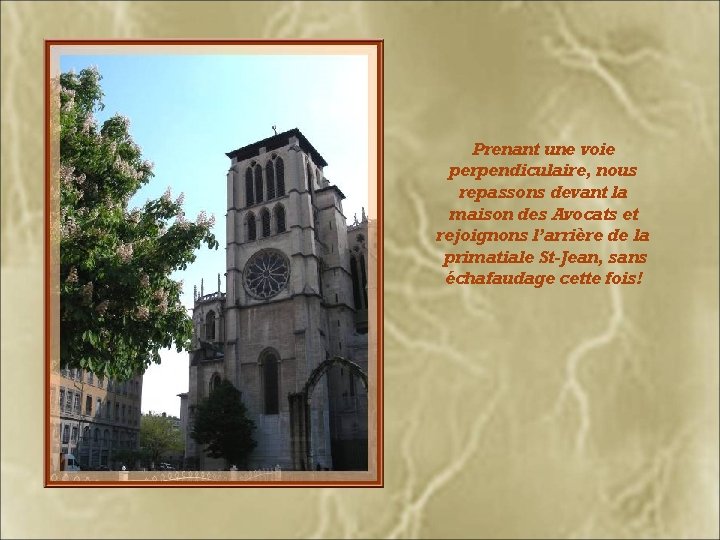 Prenant une voie perpendiculaire, nous repassons devant la maison des Avocats et rejoignons l'arrière de la primatiale St-Jean, sans échafaudage cette fois!